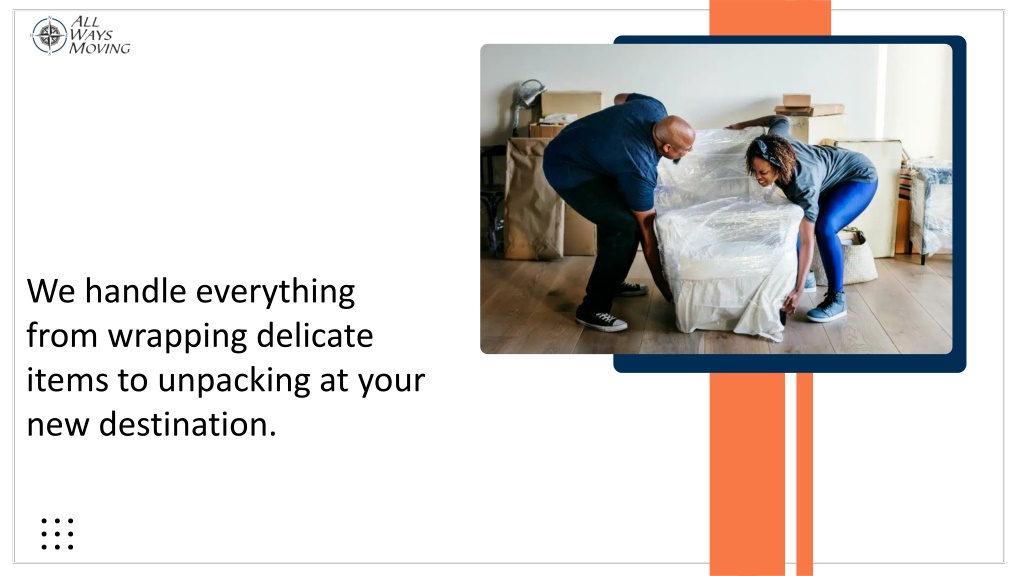 ALL
WAYS
MOVING

We handle everything from wrapping delicate items to unpacking at your new destination.